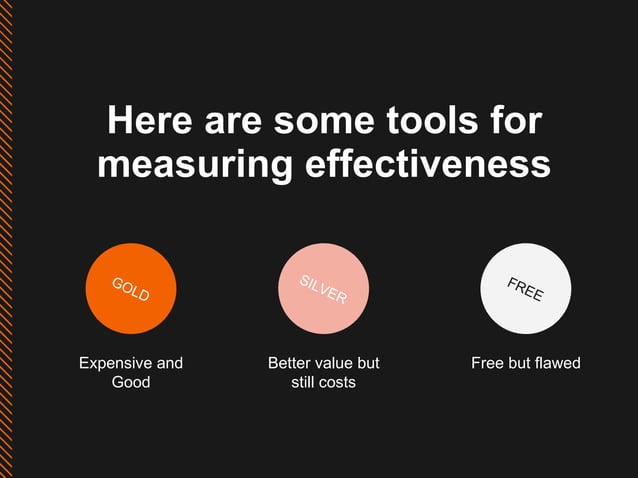 Here are some tools for measuring effectiveness

GOLD

Expensive and Good

SILVER

Better value but still costs

FREE

Free but flawed